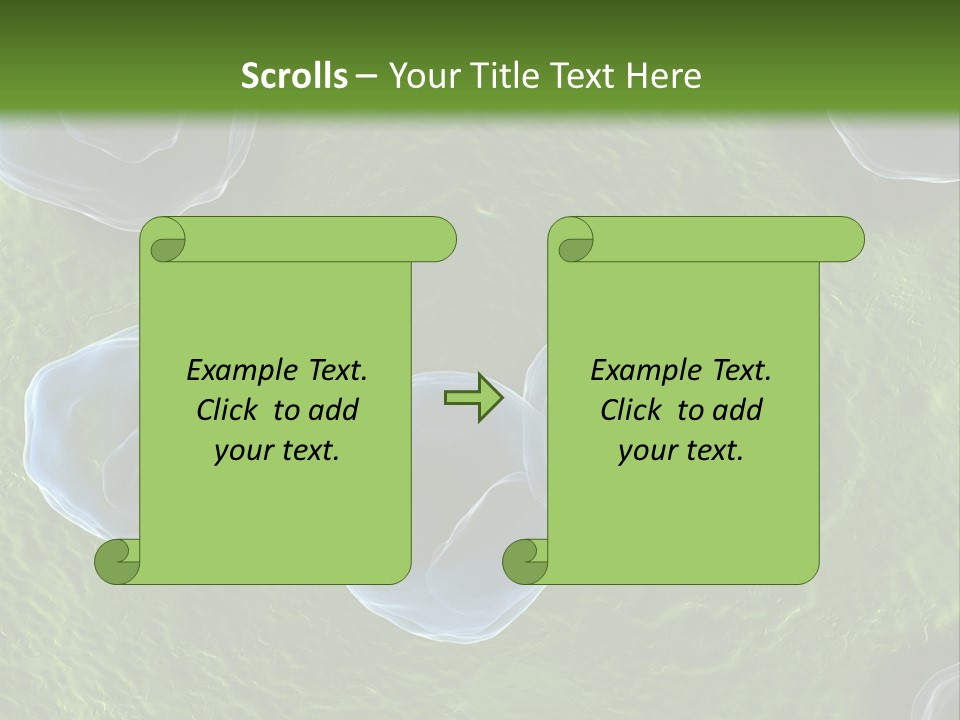 Scrolls – Your Title Text Here

Example Text. Click to add your text.

Example Text. Click to add your text.